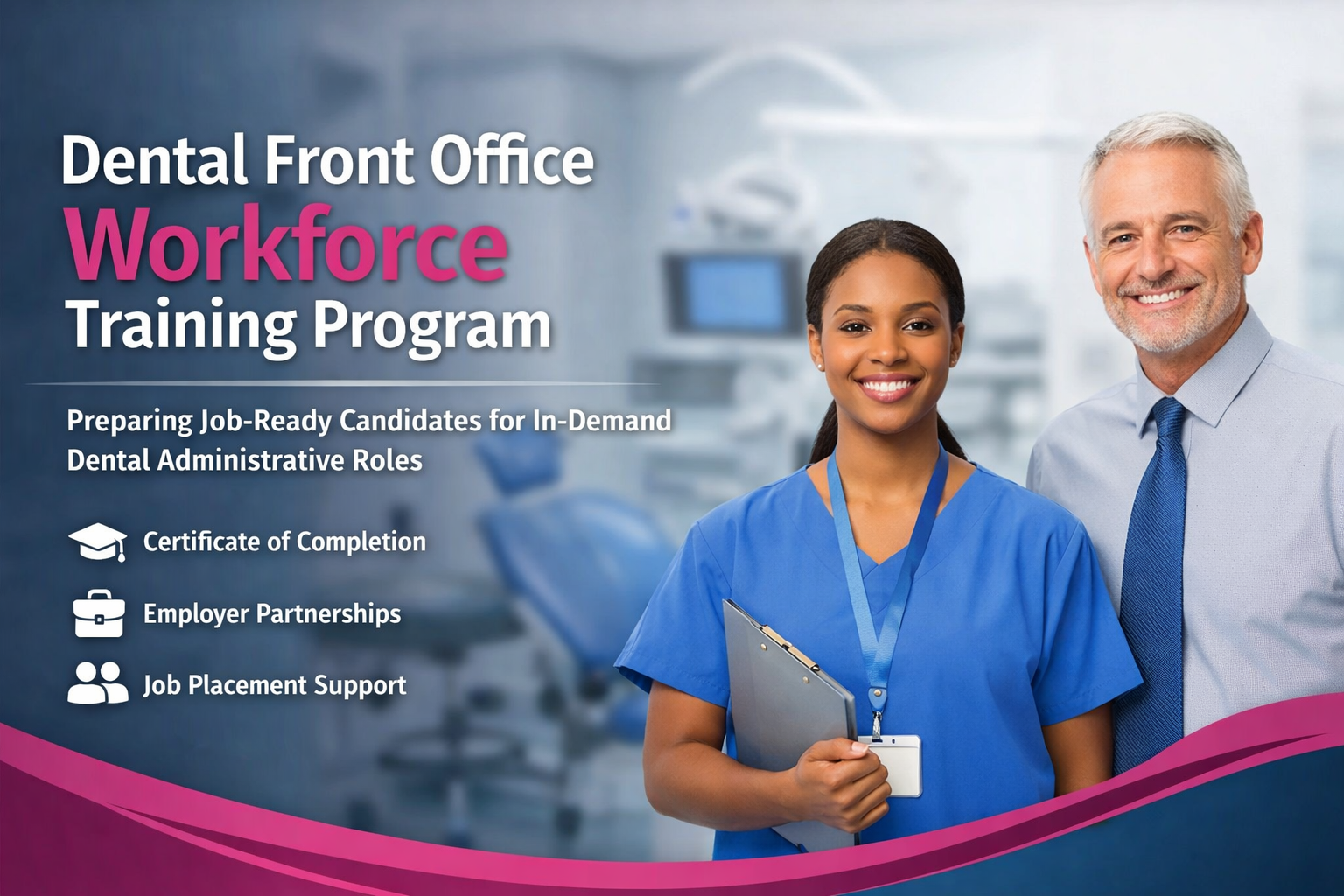 Dental Front Office
Workforce
Training Program

Preparing Job-Ready Candidates for In-Demand Dental Administrative Roles

Certificate of Completion

Employer Partnerships

Job Placement Support